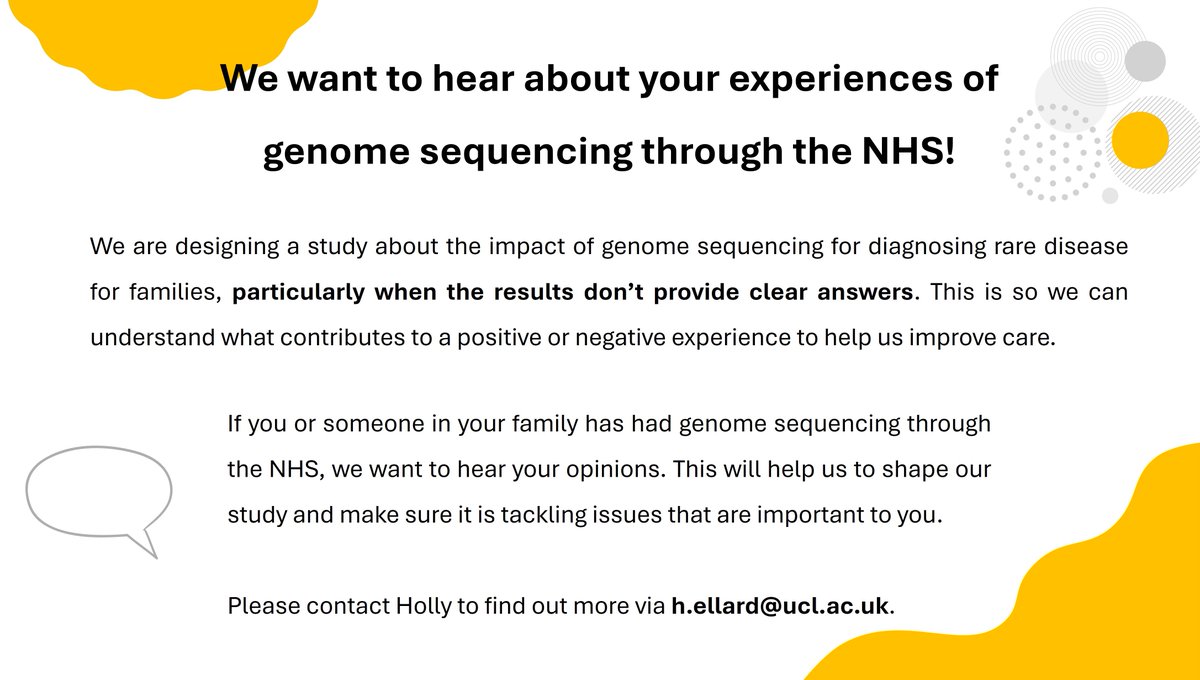 We want to hear about your experiences of genome sequencing through the NHS!

We are designing a study about the impact of genome sequencing for diagnosing rare disease for families, particularly when the results don't provide clear answers. This is so we can understand what contributes to a positive or negative experience to help us improve care.

If you or someone in your family has had genome sequencing through the NHS, we want to hear your opinions. This will help us to shape our study and make sure it is tackling issues that are important to you.

Please contact Holly to find out more via h.ellard@ucl.ac.uk.